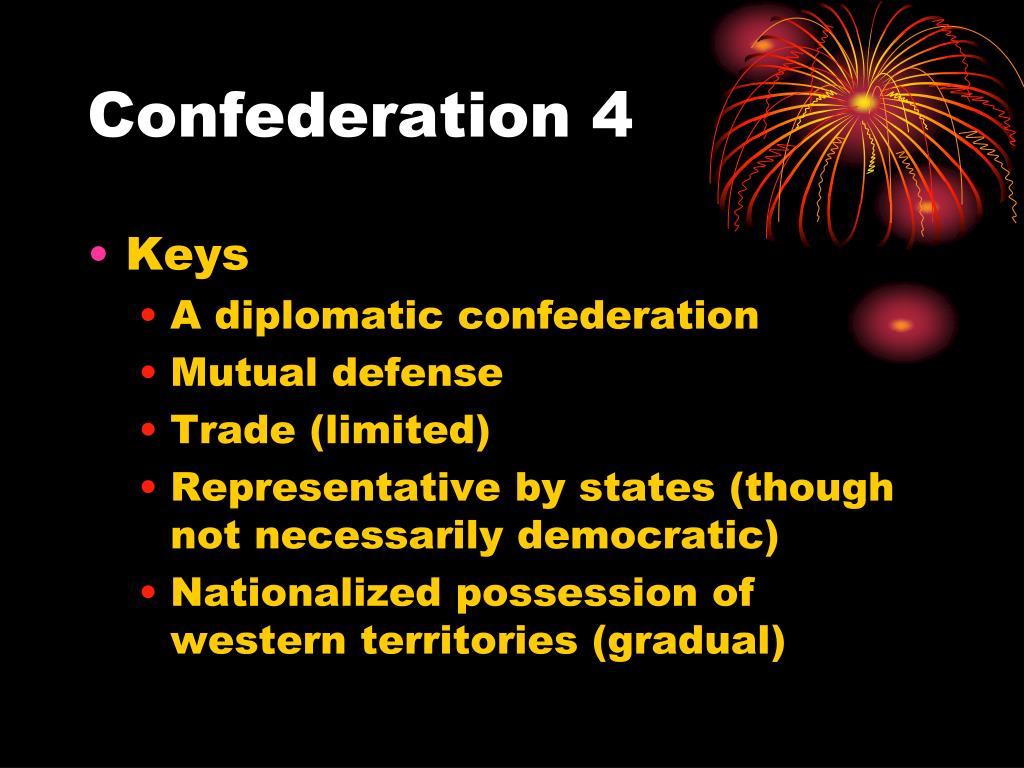 Confederation 4

• Keys
  • A diplomatic confederation
  • Mutual defense
  • Trade (limited)
  • Representative by states (though not necessarily democratic)
  • Nationalized possession of western territories (gradual)